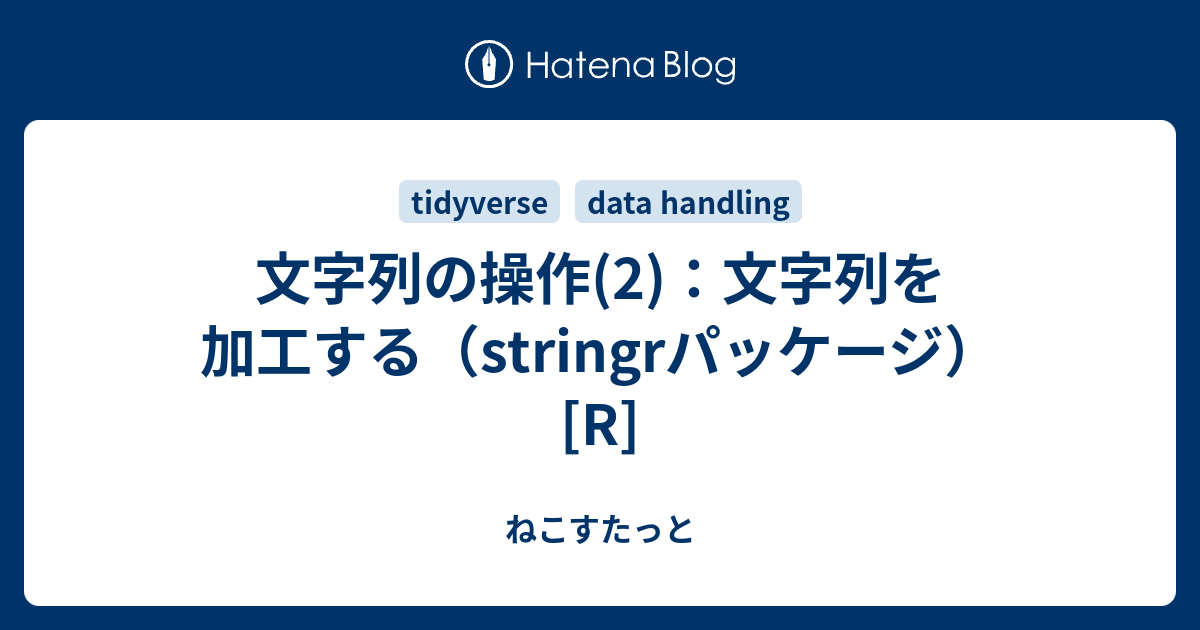 Hatena Blog

tidyverse

data handling

文字列の操作(2)：文字列を加工する（stringrパッケージ）[R]

ねこすたっと